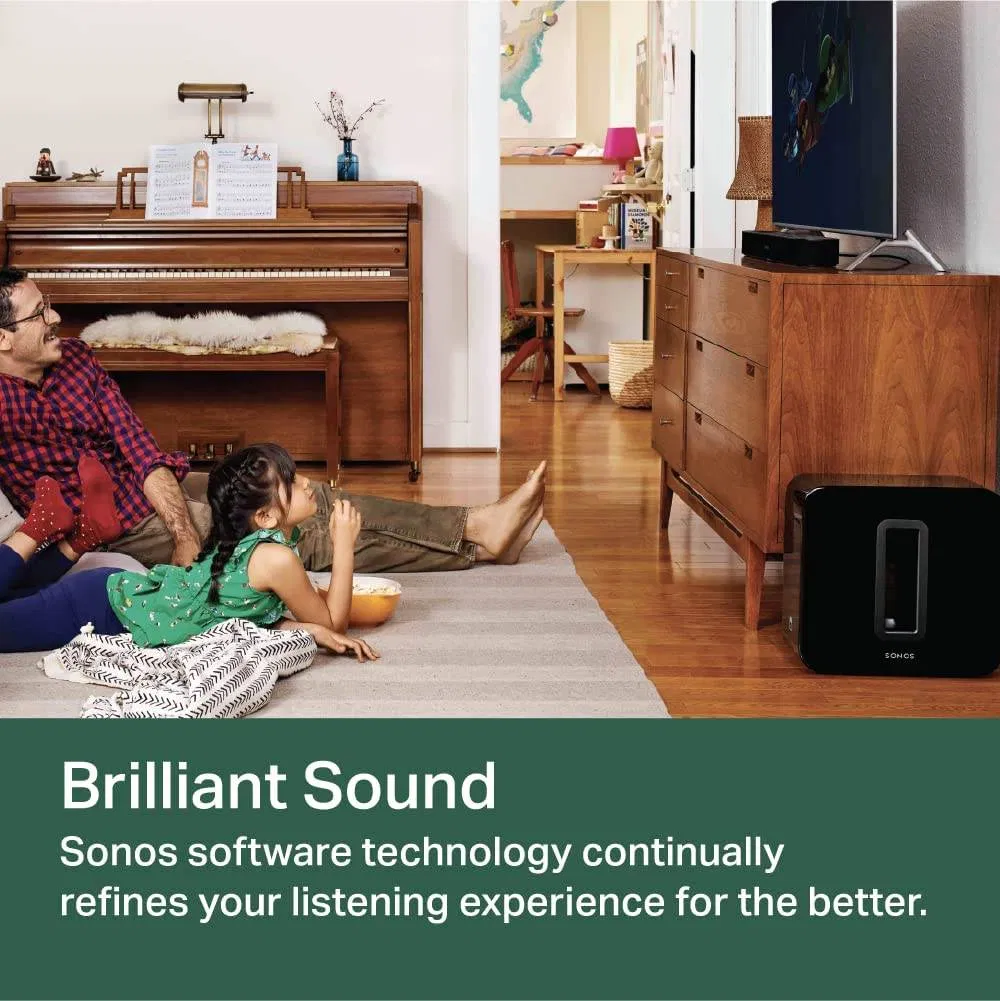 SONOS

Brilliant Sound
Sonos software technology continually refines your listening experience for the better.